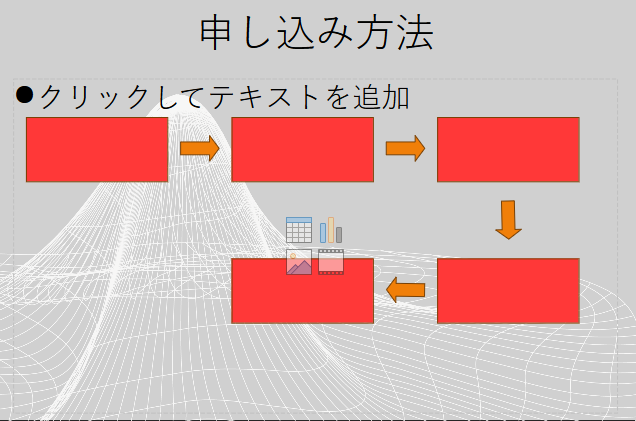 申し込み方法

●クリックしてテキストを追加